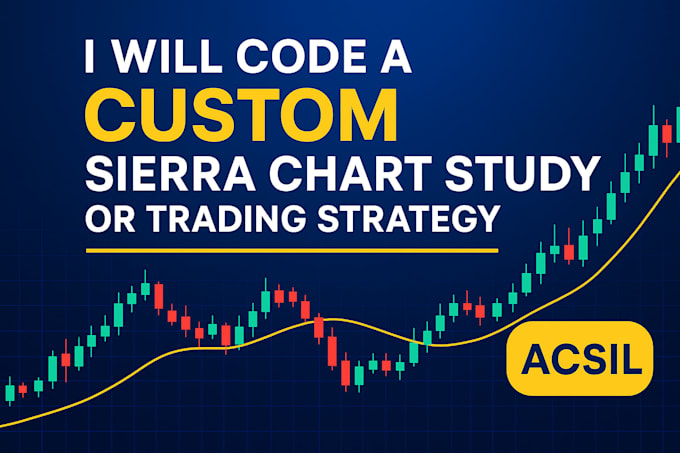 I WILL CODE A
CUSTOM
SIERRA CHART STUDY
OR TRADING STRATEGY

ACSIL